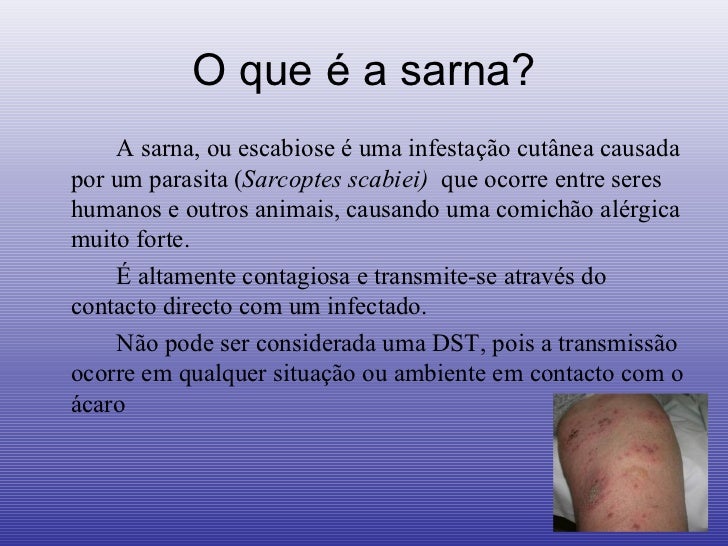 O que é a sarna?

A sarna, ou escabiose é uma infestação cutânea causada por um parasita (Sarcoptes scabiei) que ocorre entre seres humanos e outros animais, causando uma comichão alérgica muito forte.

É altamente contagiosa e transmite-se através do contacto directo com um infectado.

Não pode ser considerada uma DST, pois a transmissão ocorre em qualquer situação ou ambiente em contacto com o ácaro